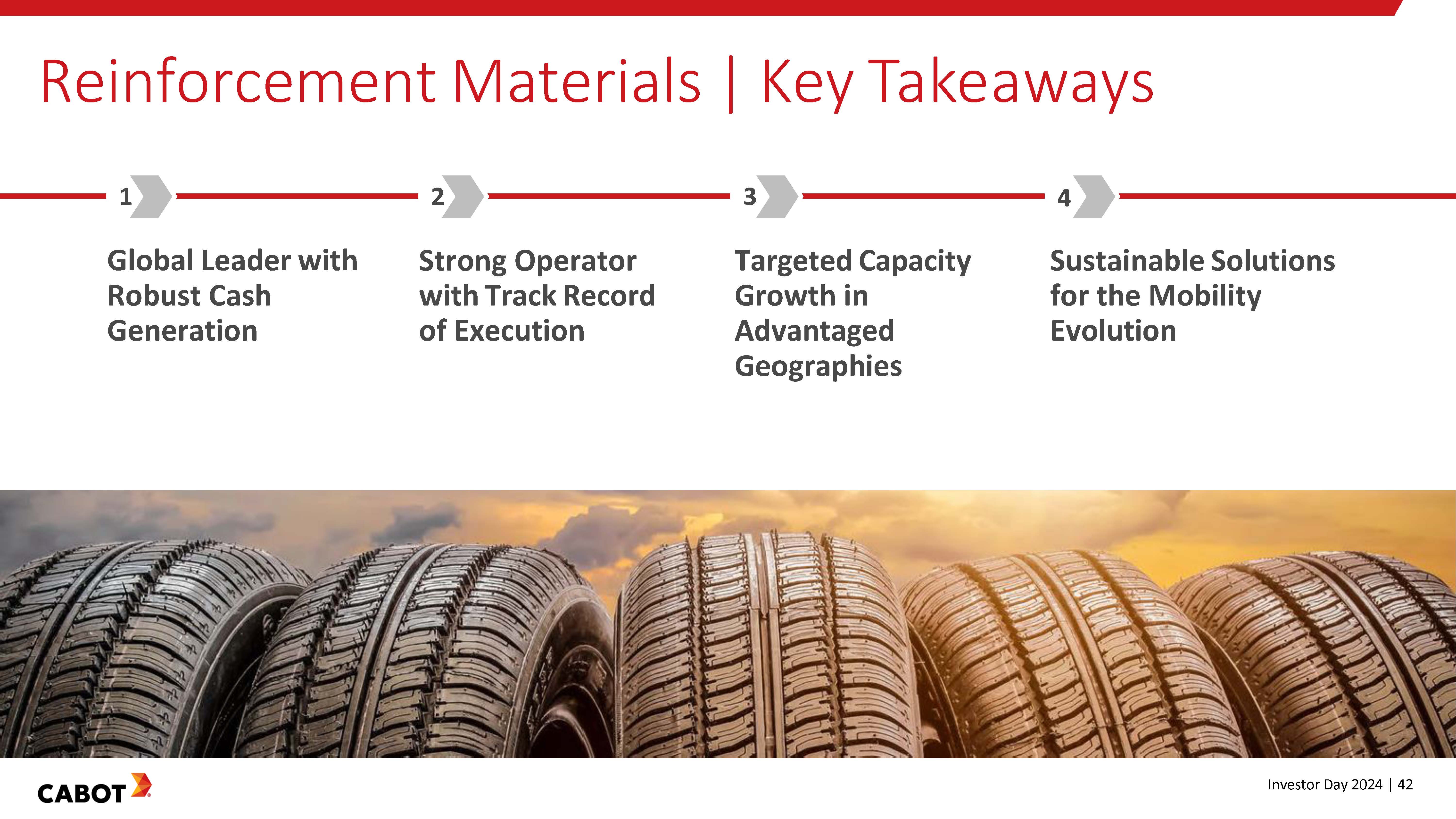 Reinforcement Materials | Key Takeaways

1

Global Leader with Robust Cash Generation

2

Strong Operator with Track Record of Execution

3

Targeted Capacity Growth in Advantaged Geographies

4

Sustainable Solutions for the Mobility Evolution

CABOT

Investor Day 2024 | 42